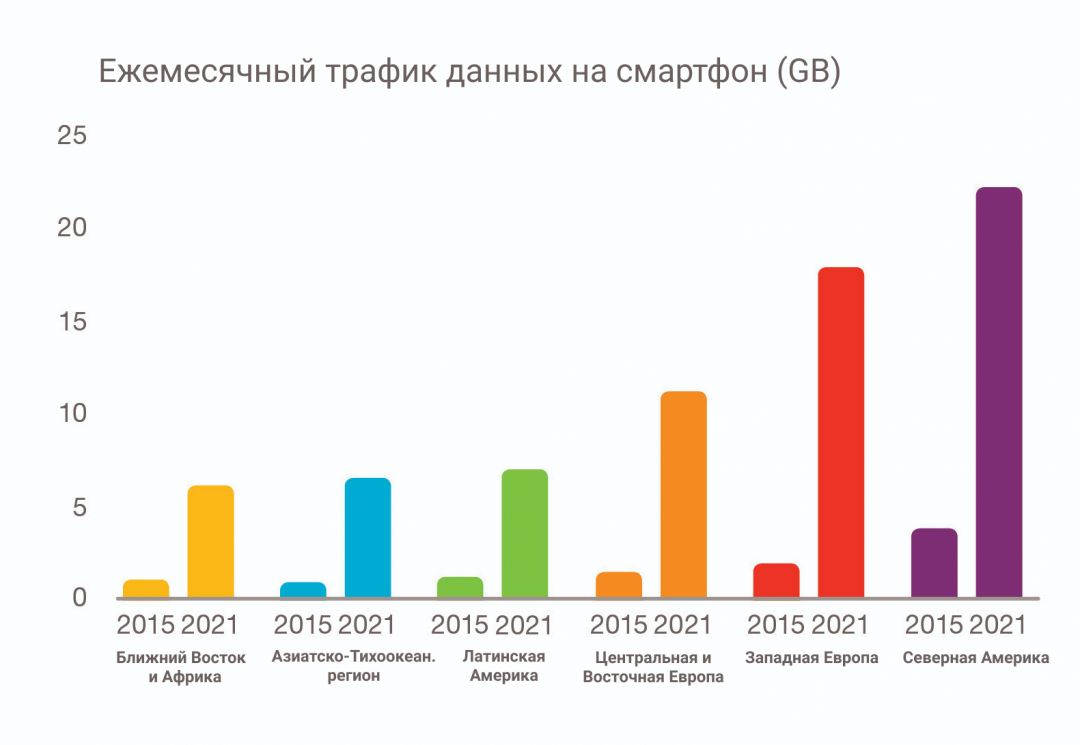 Ежемесячный трафик данных на смартфон (GB)

25
20
15
10
5
0

2015 2021
Ближний Восток и Африка

2015 2021
Азиатско-Тихоокеан. регион

2015 2021
Латинская Америка

2015 2021
Центральная и Восточная Европа

2015 2021
Западная Европа

2015 2021
Северная Америка